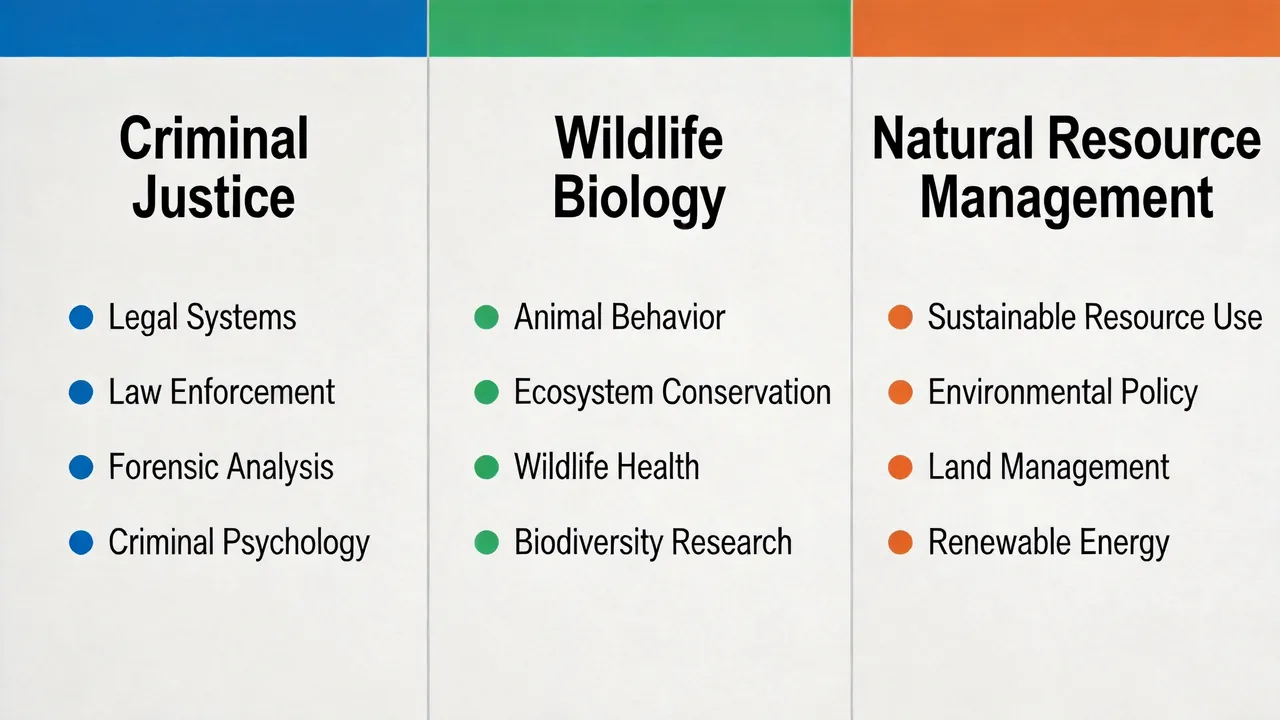 Criminal Justice

- Legal Systems
- Law Enforcement
- Forensic Analysis
- Criminal Psychology

Wildlife Biology

- Animal Behavior
- Ecosystem Conservation
- Wildlife Health
- Biodiversity Research

Natural Resource Management

- Sustainable Resource Use
- Environmental Policy
- Land Management
- Renewable Energy